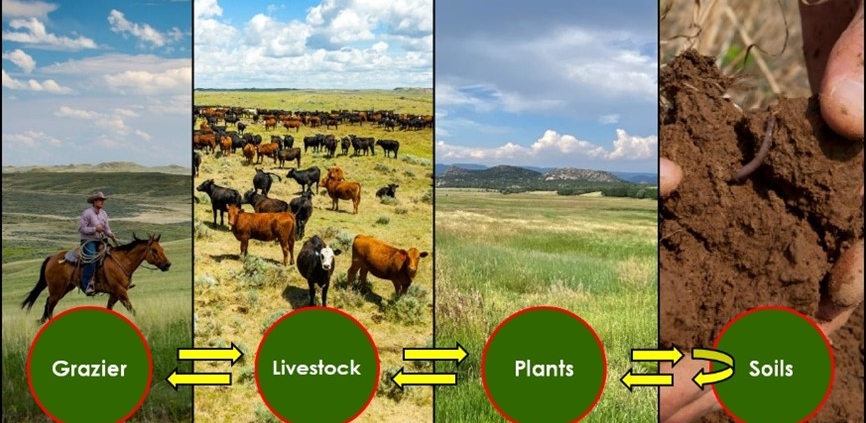 Grazier

Livestock

Plants

Soils